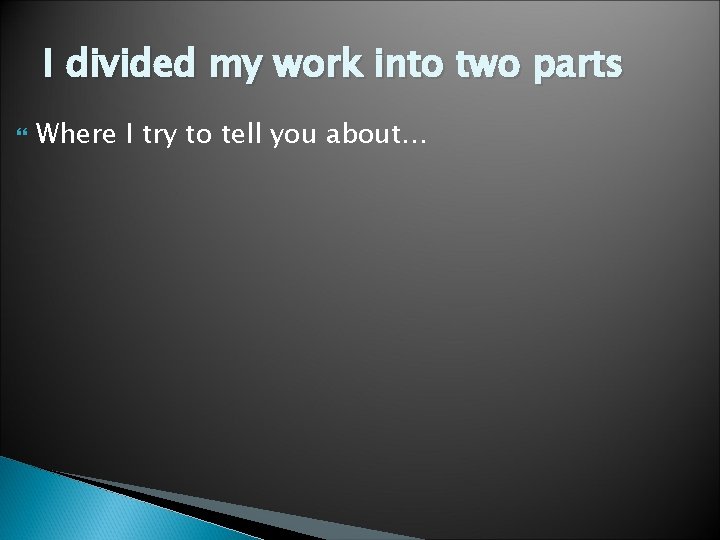 I divided my work into two parts

Where I try to tell you about…